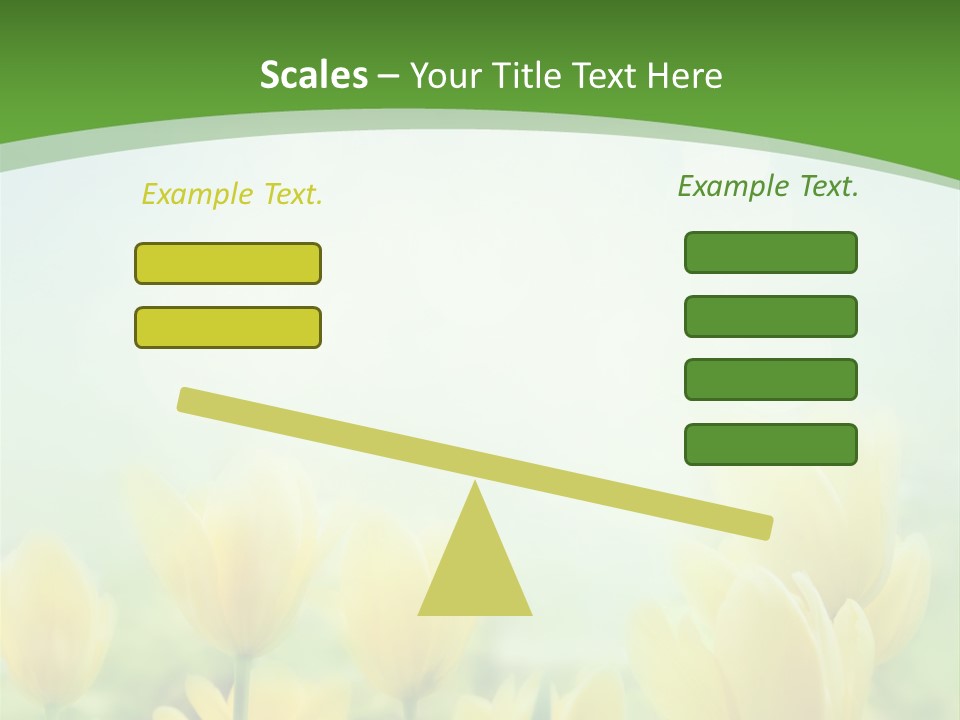 Scales – Your Title Text Here

Example Text.

Example Text.